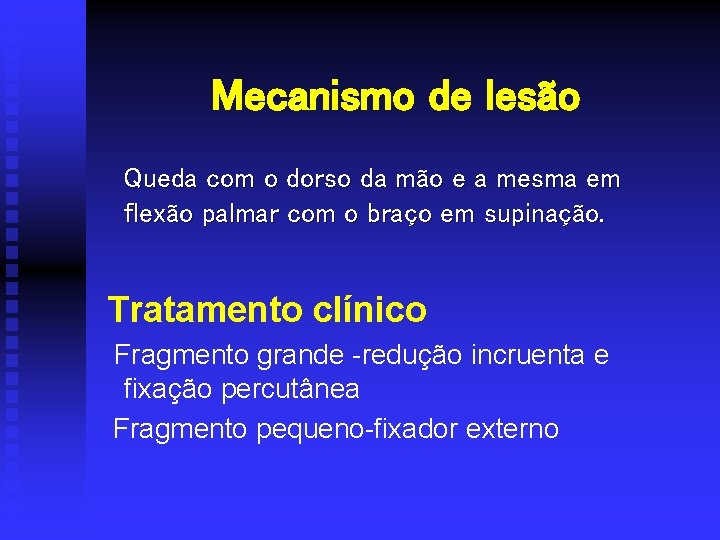 Mecanismo de lesão

Queda com o dorso da mão e a mesma em flexão palmar com o braço em supinação.

Tratamento clínico

Fragmento grande -redução incruenta e fixação percutânea

Fragmento pequeno-fixador externo